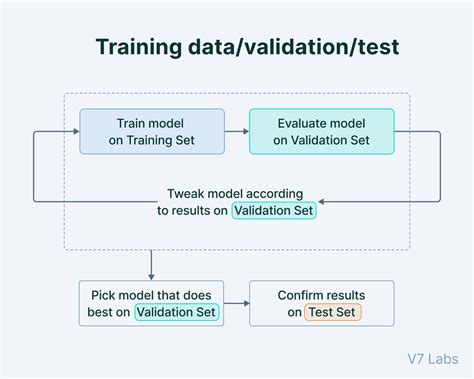 Training data/validation/test

Train model on Training Set

Evaluate model on Validation Set

Tweak model according to results on Validation Set

Pick model that does best on Validation Set

Confirm results on Test Set

V7 Labs